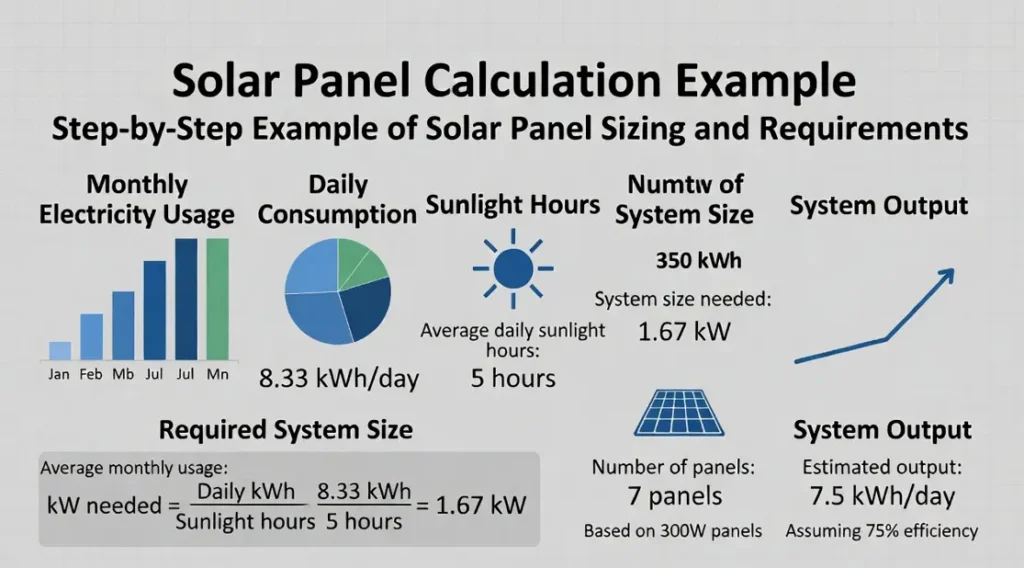 Solar Panel Calculation Example

Step-by-Step Example of Solar Panel Sizing and Requirements

Monthly Electricity Usage

Jan Feb Mb Jul Jul Mn

Daily Consumption

8.33 kWh/day

Sunlight Hours

Average daily sunlight hours:

5 hours

Numtw of System Size

350 kWh

System size needed:

1.67 kW

System Output

Required System Size

Average monthly usage:

kW needed = $\frac{\text{Daily kWh}}{\text{Sunlight hours}}$ $\frac{8.33 \text{ kWh}}{5 \text{ hours}}$ = 1.67 kW

Number of panels:

7 panels

Based on 300W panels

System Output

Estimated output:

7.5 kWh/day

Assuming 75% efficiency